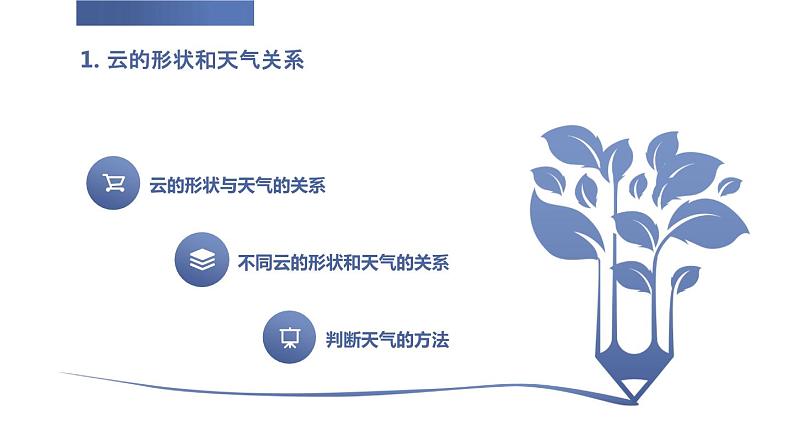 1. 云的形状和天气关系

云的形状与天气的关系

不同云的形状和天气的关系

判断天气的方法